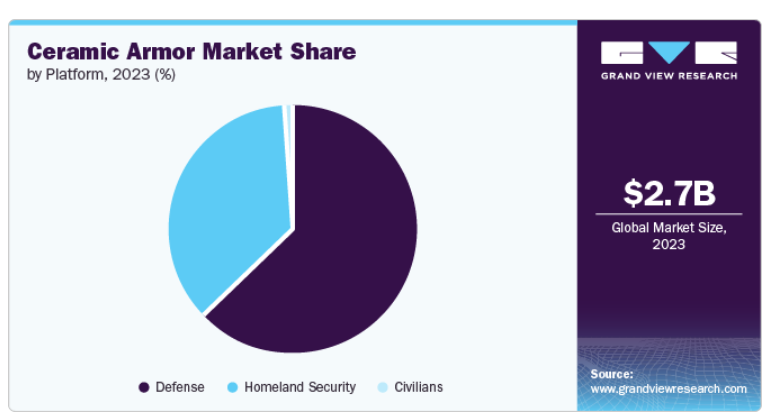 Ceramic Armor Market Share
by Platform, 2023 (%)

Defense
Homeland Security
Civilians

GRAND VIEW RESEARCH

$2.7B
Global Market Size, 2023

Source:
www.grandviewresearch.com